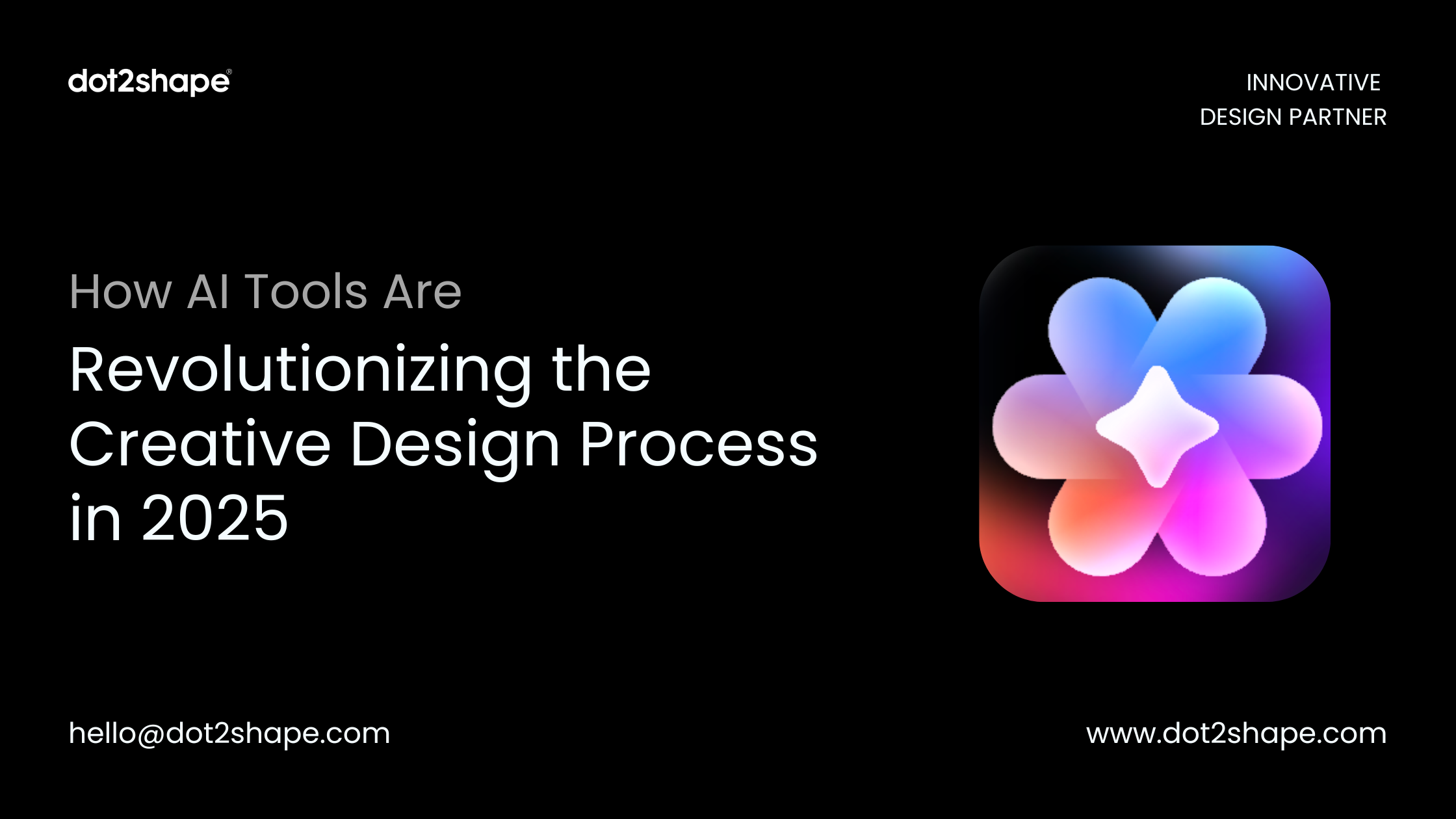 dot2shape®

INNOVATIVE
DESIGN PARTNER

How AI Tools Are
Revolutionizing the Creative Design Process in 2025

hello@dot2shape.com

www.dot2shape.com